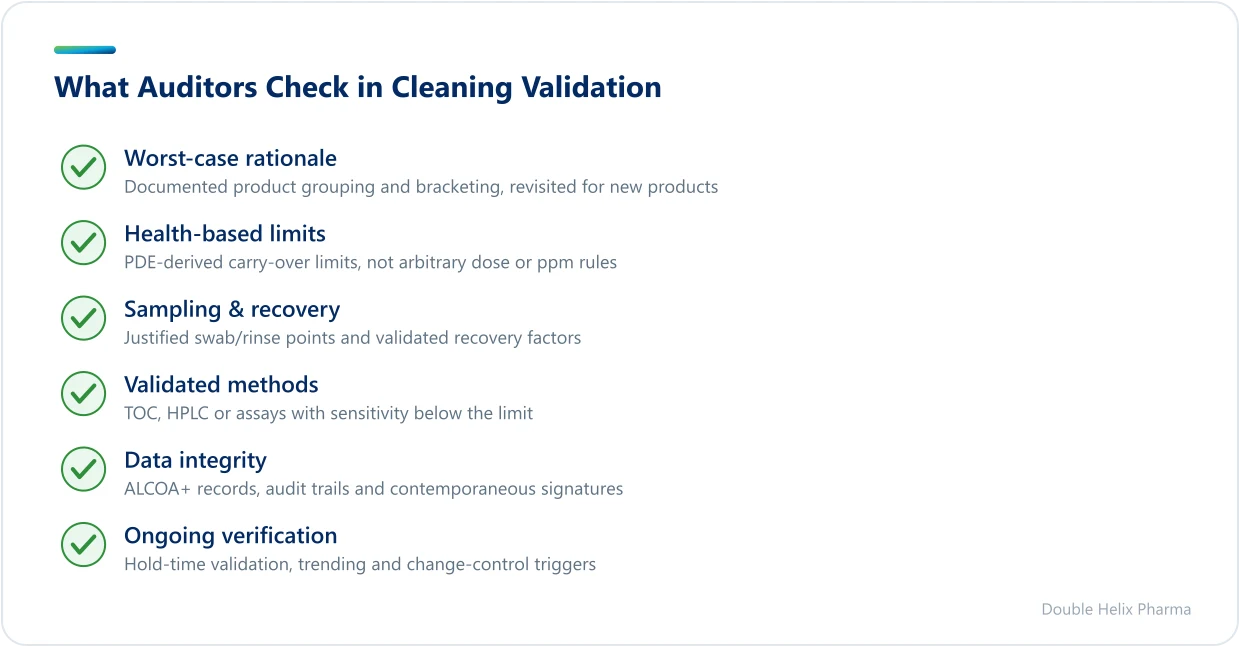 What Auditors Check in Cleaning Validation

Worst-case rationale
Documented product grouping and bracketing, revisited for new products

Health-based limits
PDE-derived carry-over limits, not arbitrary dose or ppm rules

Sampling & recovery
Justified swab/rinse points and validated recovery factors

Validated methods
TOC, HPLC or assays with sensitivity below the limit

Data integrity
ALCOA+ records, audit trails and contemporaneous signatures

Ongoing verification
Hold-time validation, trending and change-control triggers

Double Helix Pharma